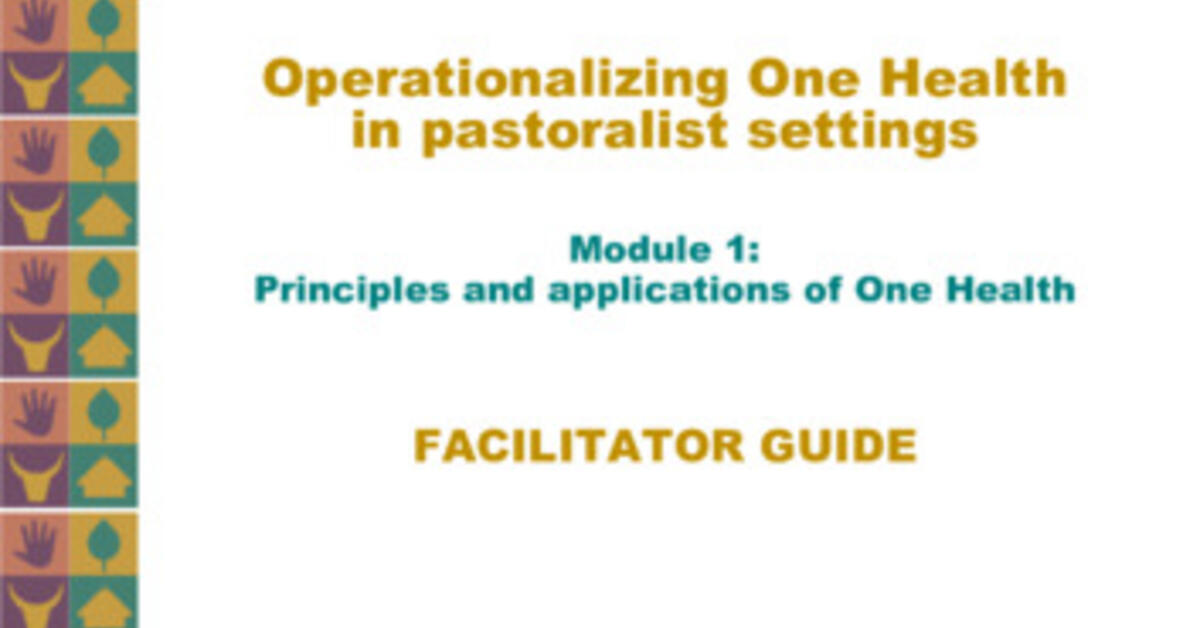 Operationalizing One Health in pastoralist settings

Module 1:
Principles and applications of One Health

FACILITATOR GUIDE